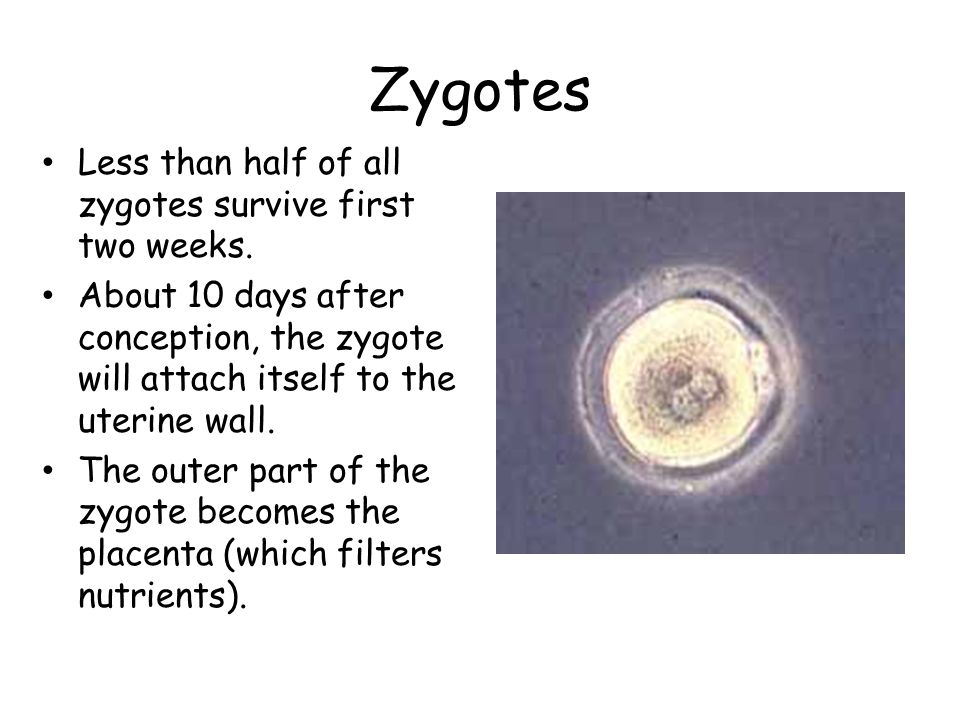 Zygotes

• Less than half of all zygotes survive first two weeks.
• About 10 days after conception, the zygote will attach itself to the uterine wall.
• The outer part of the zygote becomes the placenta (which filters nutrients).